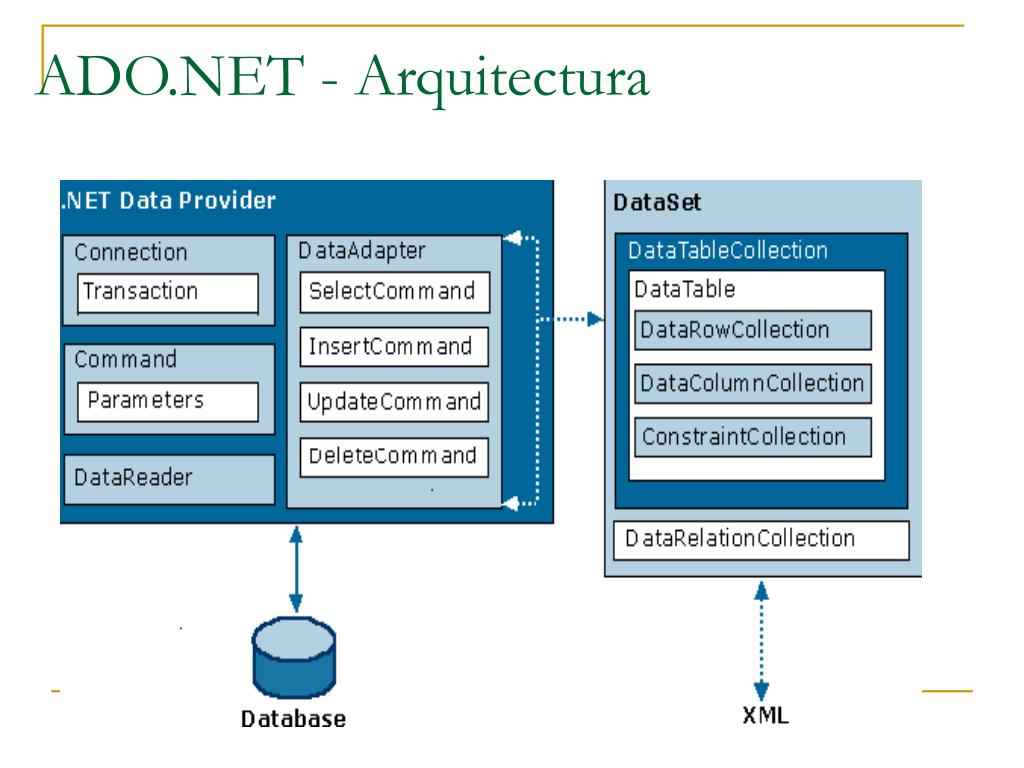 ADO.NET - Arquitectura

.NET Data Provider

Connection

Transaction

Command

Parameters

DataReader

DataAdapter

SelectCommand

InsertCommand

UpdateCommand

DeleteCommand

DataSet

DataTableCollection

DataTable

DataRowCollection

DataColumnCollection

ConstraintCollection

DataRelationCollection

Database

XML